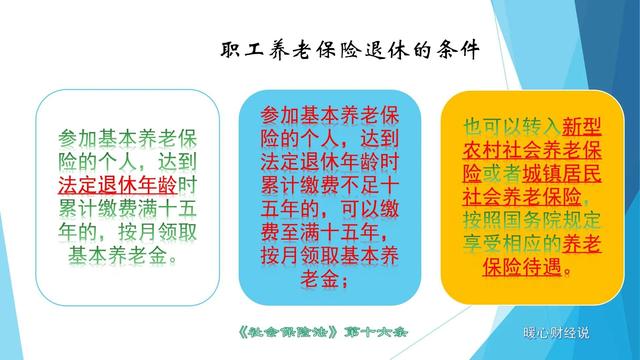 职工养老保险退休的条件

参加基本养老保险的个人，达到法定退休年龄时累计缴费满十五年的，按月领取基本养老金。

参加基本养老保险的个人，达到法定退休年龄时累计缴费不足十五年的，可以缴费至满十五年，按月领取基本养老金；

也可以转入新型农村社会养老保险或者城镇居民社会养老保险，按照国务院规定享受相应的养老保险待遇。

《社会保险法》第十六条

暖心财经说